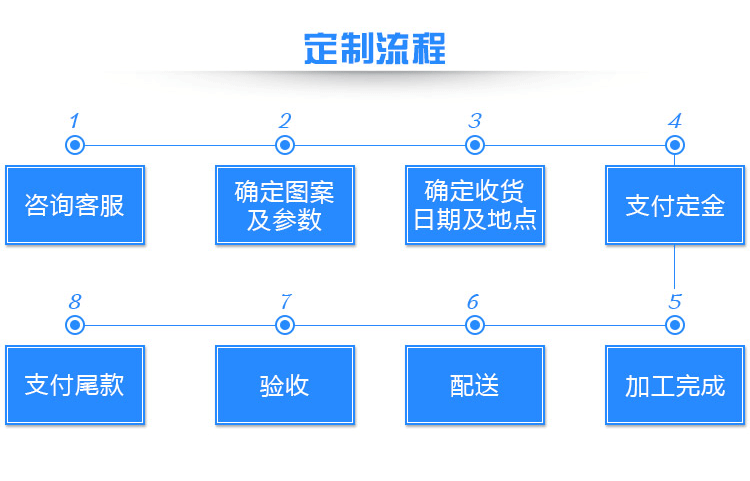 定制流程

1
咨询客服

2
确定图案及参数

3
确定收货日期及地点

4
支付定金

5
加工完成

6
配送

7
验收

8
支付尾款